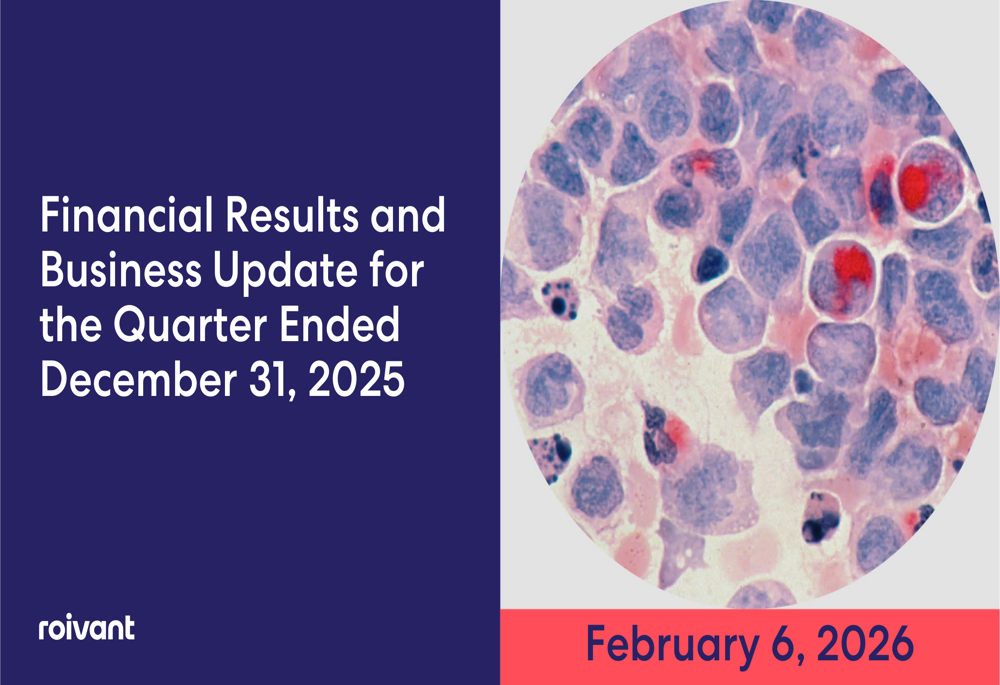 Financial Results and Business Update for the Quarter Ended December 31, 2025

roivant

February 6, 2026